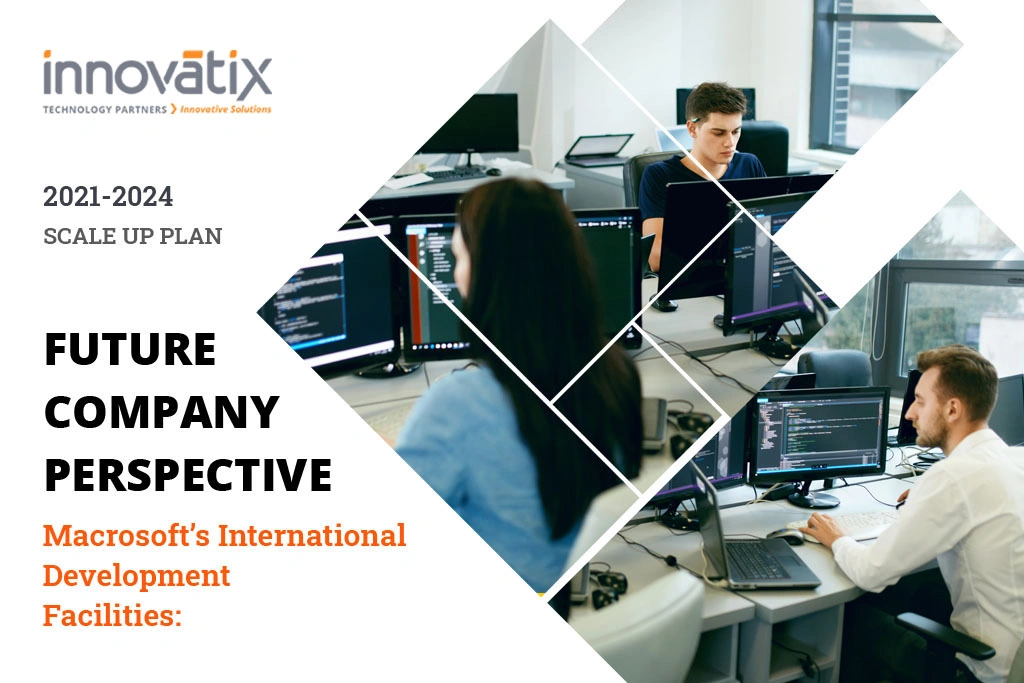 innovatix
TECHNOLOGY PARTNERS > Innovative Solutions

2021-2024
SCALE UP PLAN

FUTURE COMPANY PERSPECTIVE

Macrosoft's International Development Facilities: